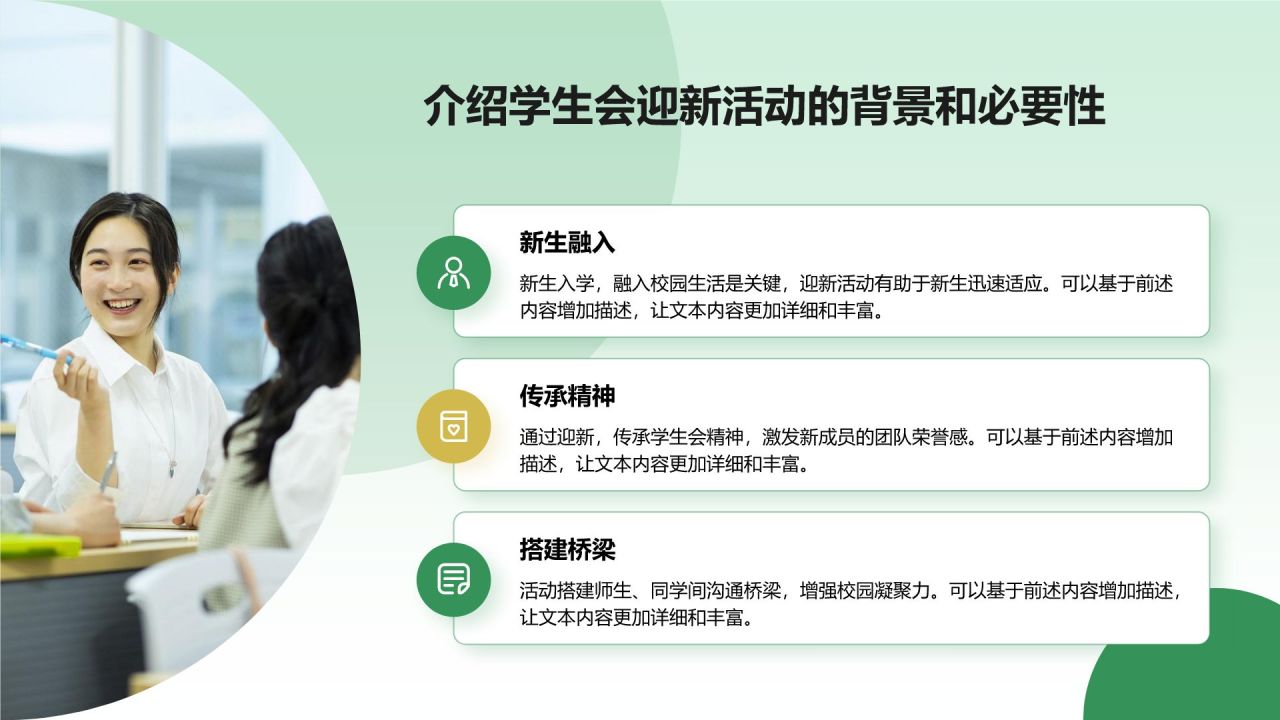 介绍学生会迎新活动的背景和必要性

新生融入

新生入学，融入校园生活是关键，迎新活动有助于新生迅速适应。可以基于前述内容增加描述，让文本内容更加详细和丰富。

传承精神

通过迎新，传承学生会精神，激发新成员的团队荣誉感。可以基于前述内容增加描述，让文本内容更加详细和丰富。

搭建桥梁

活动搭建师生、同学间沟通桥梁，增强校园凝聚力。可以基于前述内容增加描述，让文本内容更加详细和丰富。